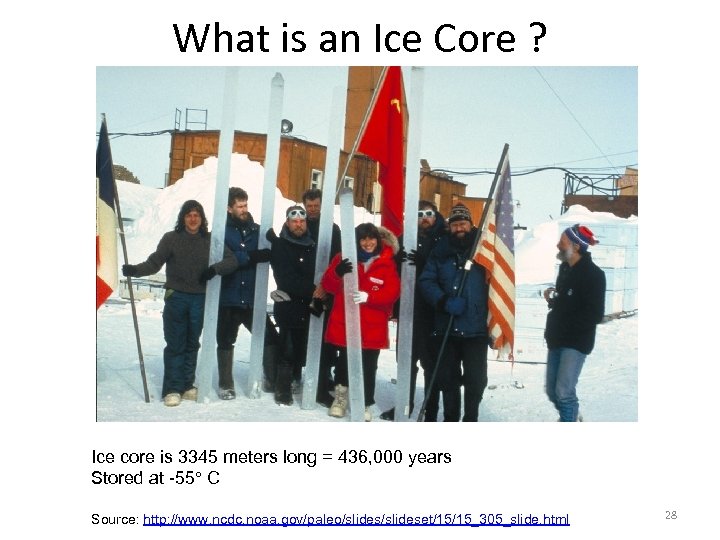 What is an Ice Core ?

Ice core is 3345 meters long = 436,000 years
Stored at -55° C

Source: http://www.ncdc.noaa.gov/paleo/slides/slideset/15/15_305_slide.html

28